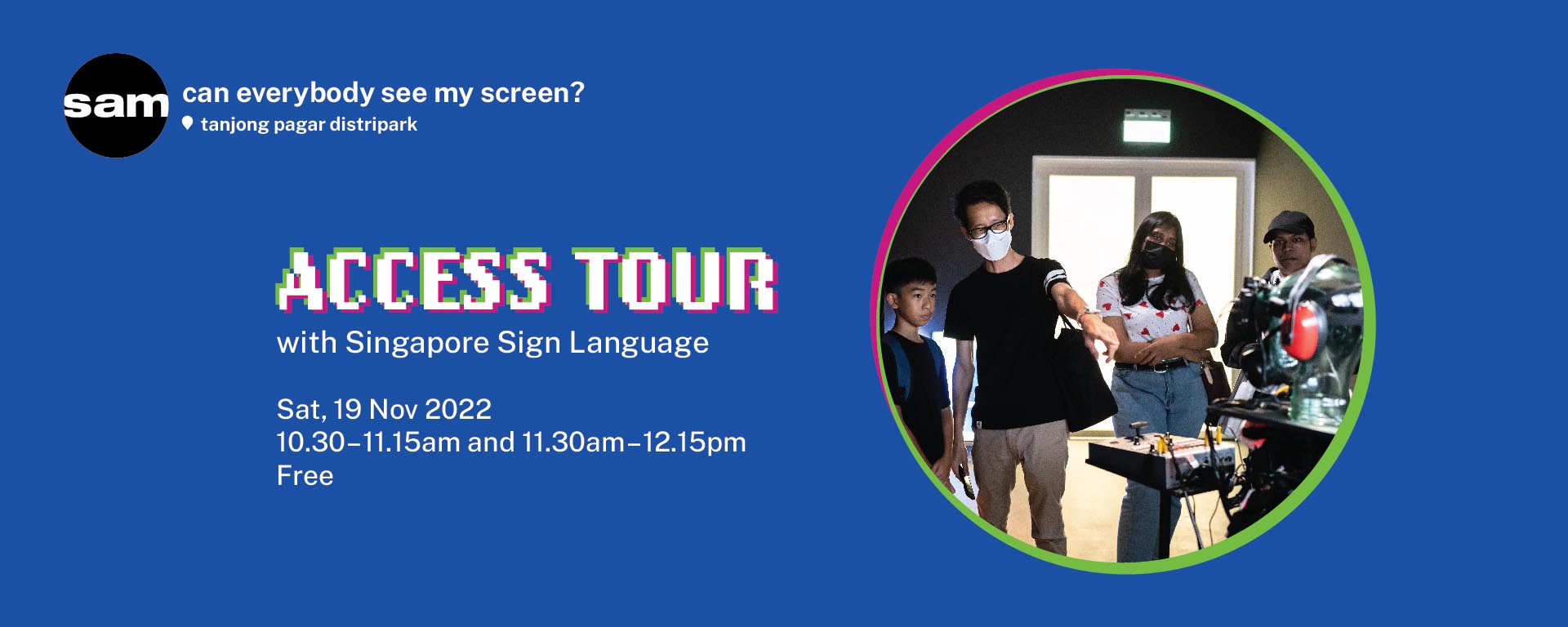 sam

can everybody see my screen?
tanjong pagar distripark

ACCESS TOUR
with Singapore Sign Language

Sat, 19 Nov 2022
10.30–11.15am and 11.30am–12.15pm
Free